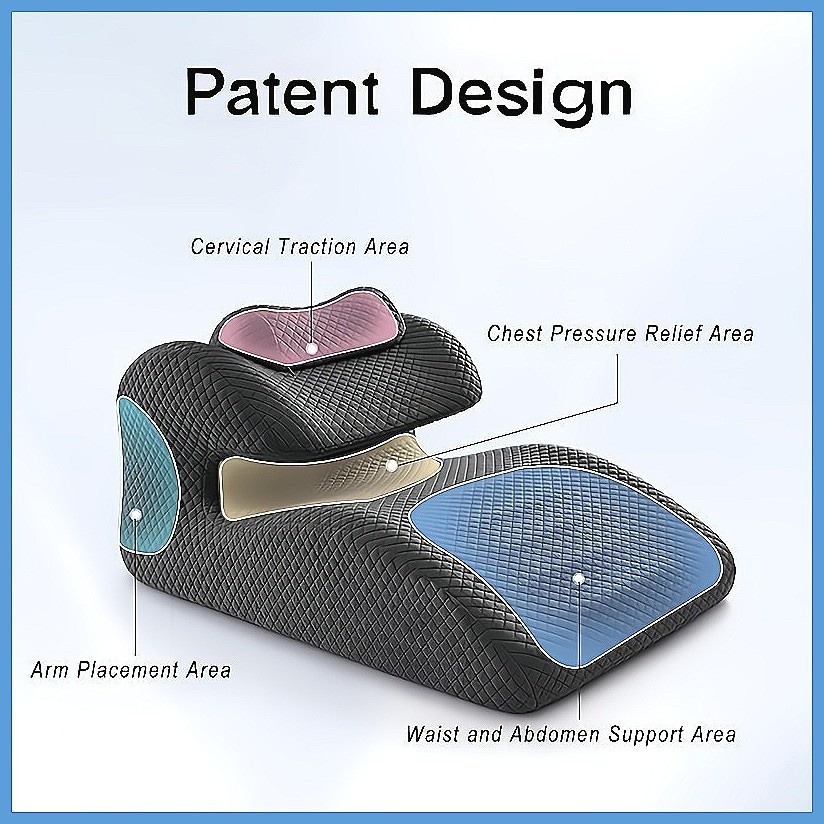 Patent Design

Cervical Traction Area

Chest Pressure Relief Area

Arm Placement Area

Waist and Abdomen Support Area